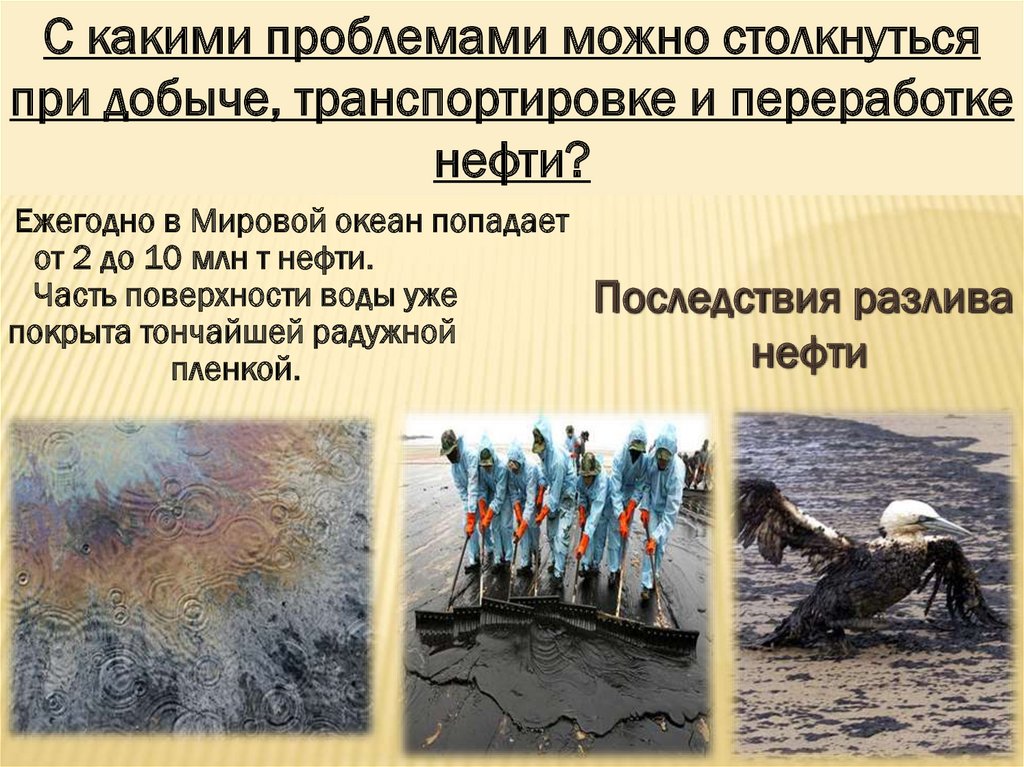 С какими проблемами можно столкнуться при добыче, транспортировке и переработке нефти?

Ежегодно в Мировой океан попадает от 2 до 10 млн т нефти. Часть поверхности воды уже покрыта тончайшей радужной пленкой.

Последствия разлива нефти